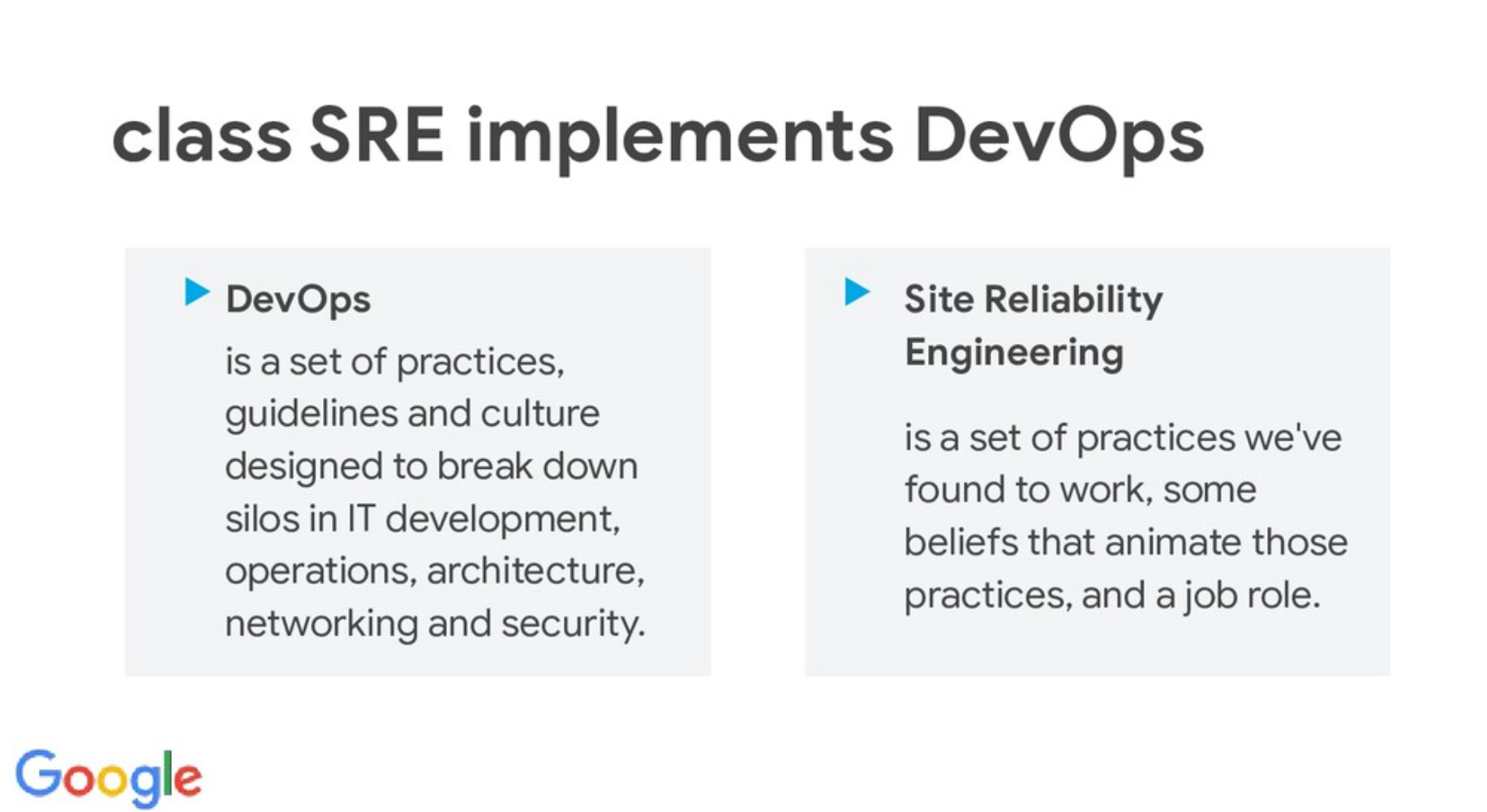 class SRE implements DevOps

DevOps

is a set of practices, guidelines and culture designed to break down silos in IT development, operations, architecture, networking and security.

Site Reliability Engineering

is a set of practices we've found to work, some beliefs that animate those practices, and a job role.

Google